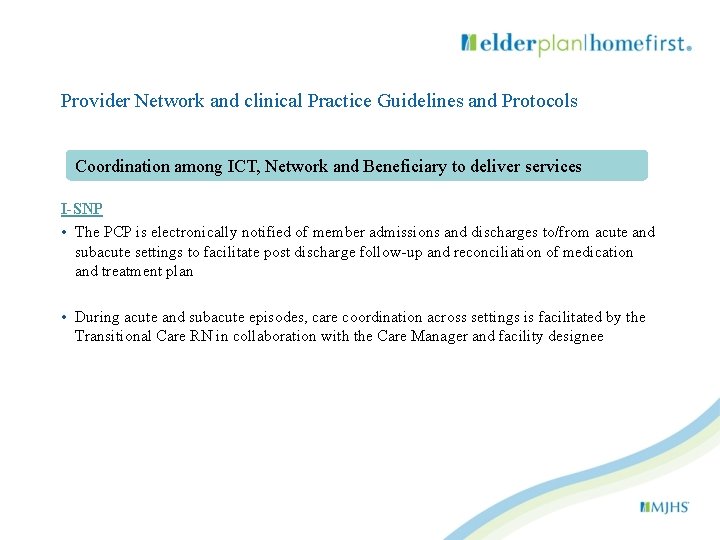 elderplan|homefirst.

Provider Network and clinical Practice Guidelines and Protocols

Coordination among ICT, Network and Beneficiary to deliver services

I-SNP

• The PCP is electronically notified of member admissions and discharges to/from acute and subacute settings to facilitate post discharge follow-up and reconciliation of medication and treatment plan

• During acute and subacute episodes, care coordination across settings is facilitated by the Transitional Care RN in collaboration with the Care Manager and facility designee

MJHS